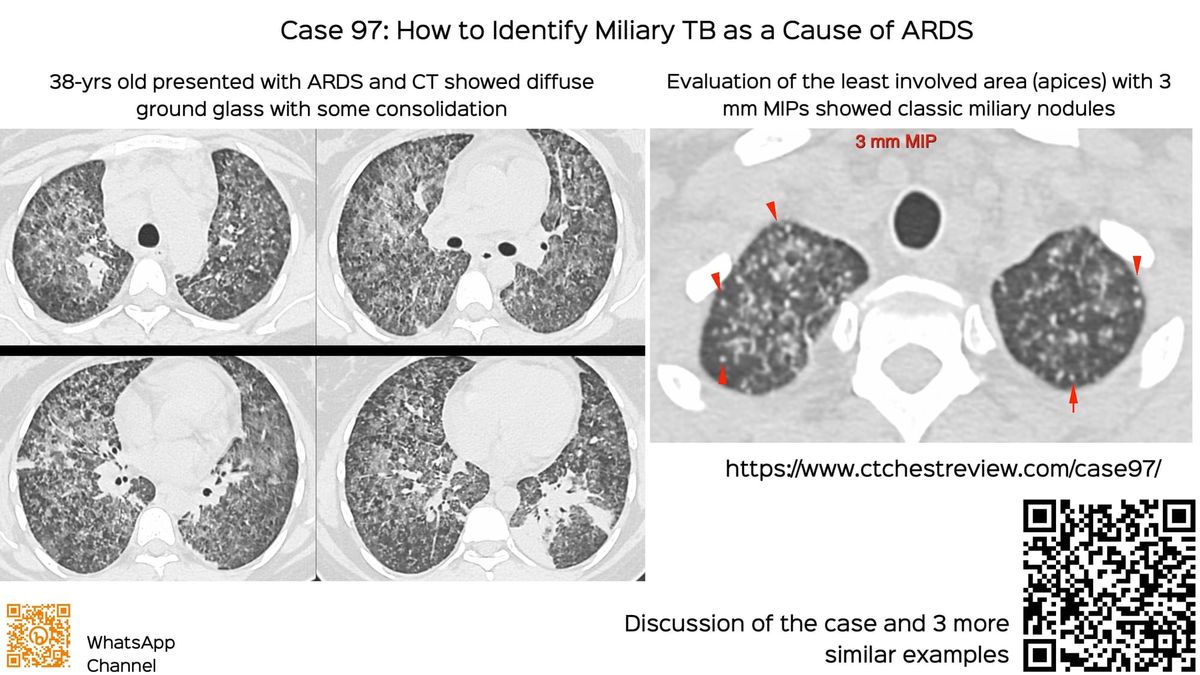 Case 97: How to Identify Miliary TB as a Cause of ARDS

38-yrs old presented with ARDS and CT showed diffuse ground glass with some consolidation

Evaluation of the least involved area (apices) with 3 mm MIPs showed classic miliary nodules

3 mm MIP

https://www.ctchestreview.com/case97/

WhatsApp Channel

Discussion of the case and 3 more similar examples